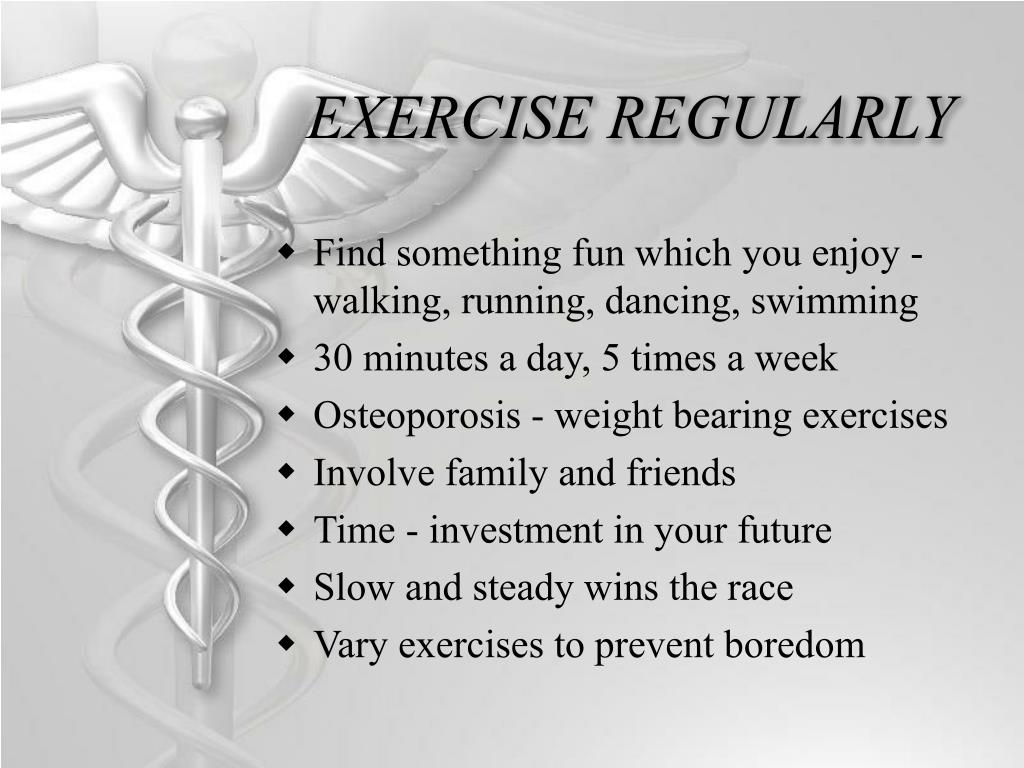 EXERCISE REGULARLY

- Find something fun which you enjoy - walking, running, dancing, swimming
- 30 minutes a day, 5 times a week
- Osteoporosis - weight bearing exercises
- Involve family and friends
- Time - investment in your future
- Slow and steady wins the race
- Vary exercises to prevent boredom